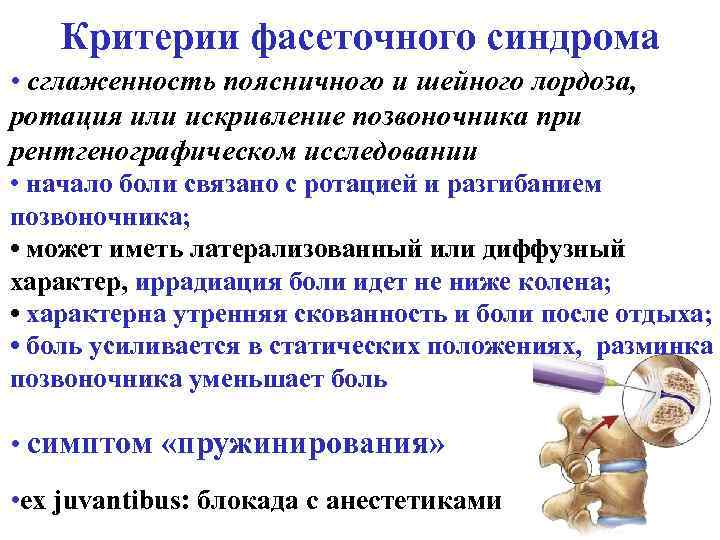 Критерии фасеточного синдрома

• сглаженность поясничного и шейного лордоза, ротация или искривление позвоночника при рентгенографическом исследовании

• начало боли связано с ротацией и разгибанием позвоночника;

• может иметь латерализованный или диффузный характер, иррадиация боли идет не ниже колена;

• характерна утренняя скованность и боли после отдыха;

• боль усиливается в статических положениях, разминка позвоночника уменьшает боль

• симптом «пружинирования»

•ex juvantibus: блокада с анестетиками